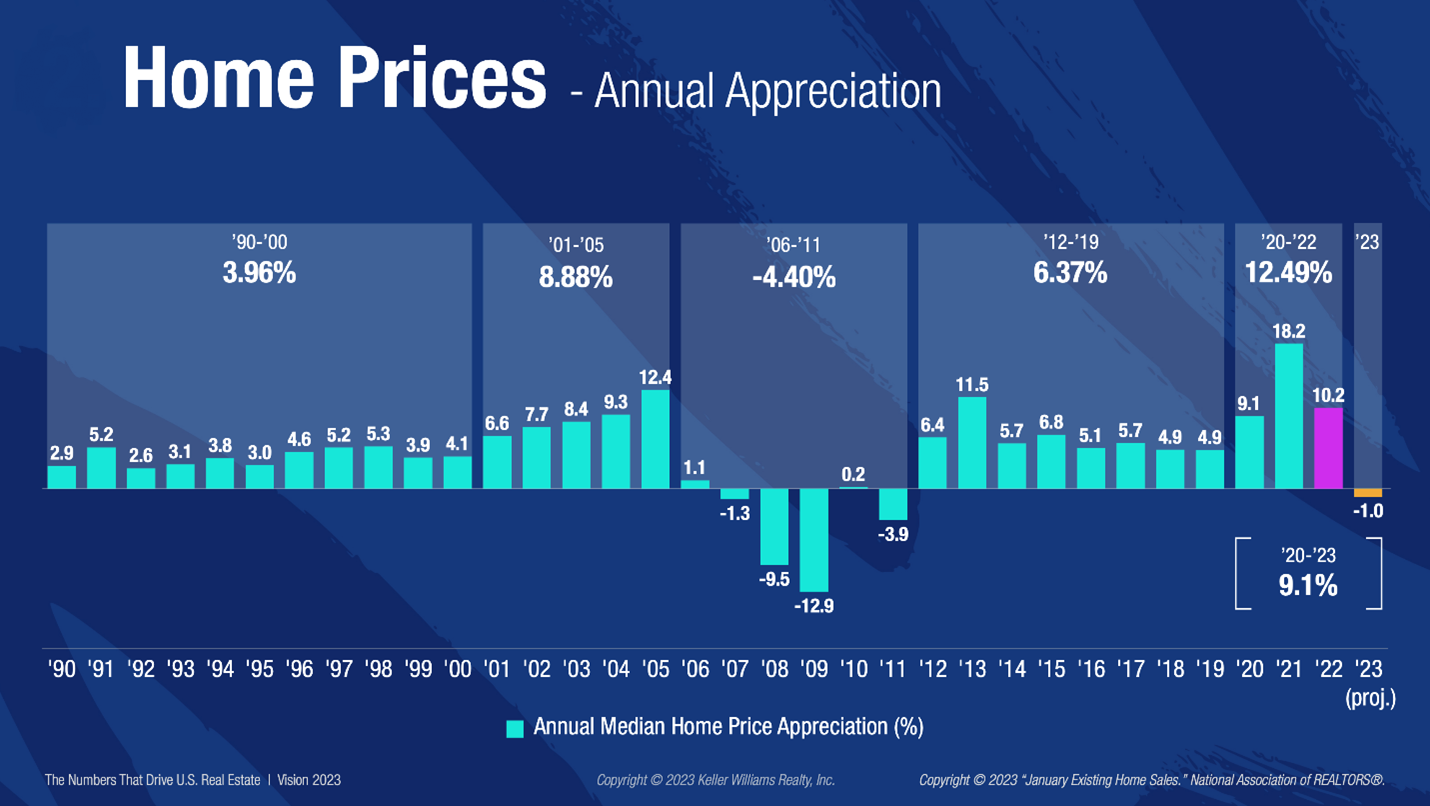 Home Prices - Annual Appreciation

'90-'00
3.96%

'01-'05
8.88%

'06-'11
-4.40%

'12-'19
6.37%

'20-'22
12.49%

'23

2.9 5.2 2.6 3.1 3.8 3.0 4.6 5.2 5.3 3.9 4.1 6.6 7.7 8.4 9.3 12.4 1.1 -1.3 -9.5 -12.9 0.2 -3.9 6.4 11.5 5.7 6.8 5.1 5.7 4.9 4.9 9.1 18.2 10.2 -1.0

'20-'23
9.1%

'90 '91 '92 '93 '94 '95 '96 '97 '98 '99 '00 '01 '02 '03 '04 '05 '06 '07 '08 '09 '10 '11 '12 '13 '14 '15 '16 '17 '18 '19 '20 '21 '22 '23 (proj.)

Annual Median Home Price Appreciation (%)

The Numbers That Drive U.S. Real Estate | Vision 2023

Copyright © 2023 Keller Williams Realty, Inc.

Copyright © 2023 "January Existing Home Sales." National Association of REALTORS®.